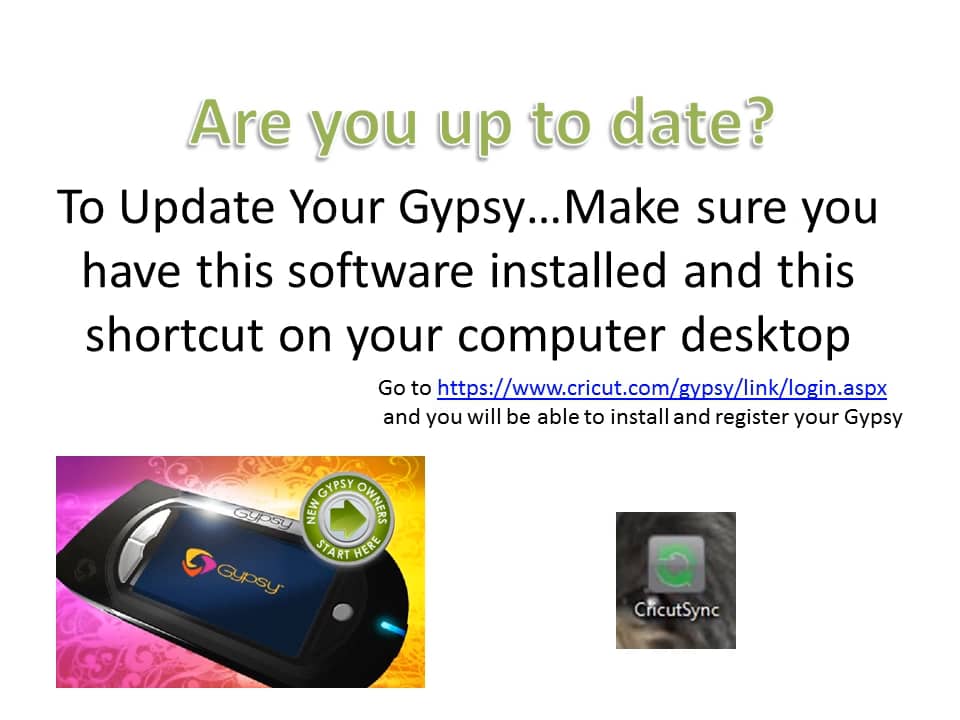 Are you up to date?

To Update Your Gypsy…Make sure you have this software installed and this shortcut on your computer desktop

Go to https://www.cricut.com/gypsy/link/login.aspx and you will be able to install and register your Gypsy

Gypsy

NEW GYPSY OWNERS START HERE

Gypsy

CricutSync